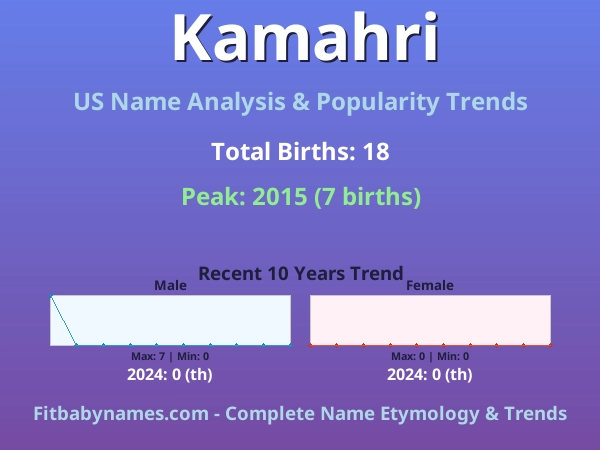 Kamahri

US Name Analysis & Popularity Trends

Total Births: 18

Peak: 2015 (7 births)

Recent 10 Years Trend

Male

Max: 7 | Min: 0

2024: 0 (th)

Female

Max: 0 | Min: 0

2024: 0 (th)

Fitbabynames.com - Complete Name Etymology & Trends